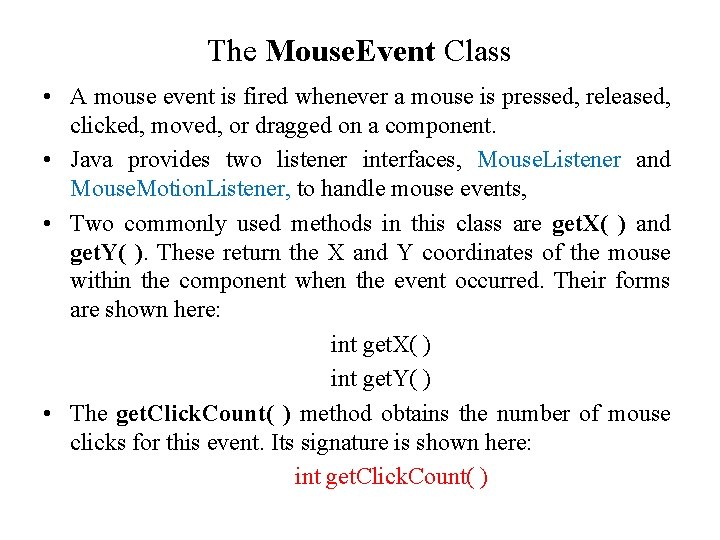 The MouseEvent Class

• A mouse event is fired whenever a mouse is pressed, released, clicked, moved, or dragged on a component.

• Java provides two listener interfaces, MouseListener and MouseMotionListener, to handle mouse events,

• Two commonly used methods in this class are getX( ) and getY( ). These return the X and Y coordinates of the mouse within the component when the event occurred. Their forms are shown here:

int getX( )

int getY( )

• The getClickCount( ) method obtains the number of mouse clicks for this event. Its signature is shown here:

int getClickCount( )